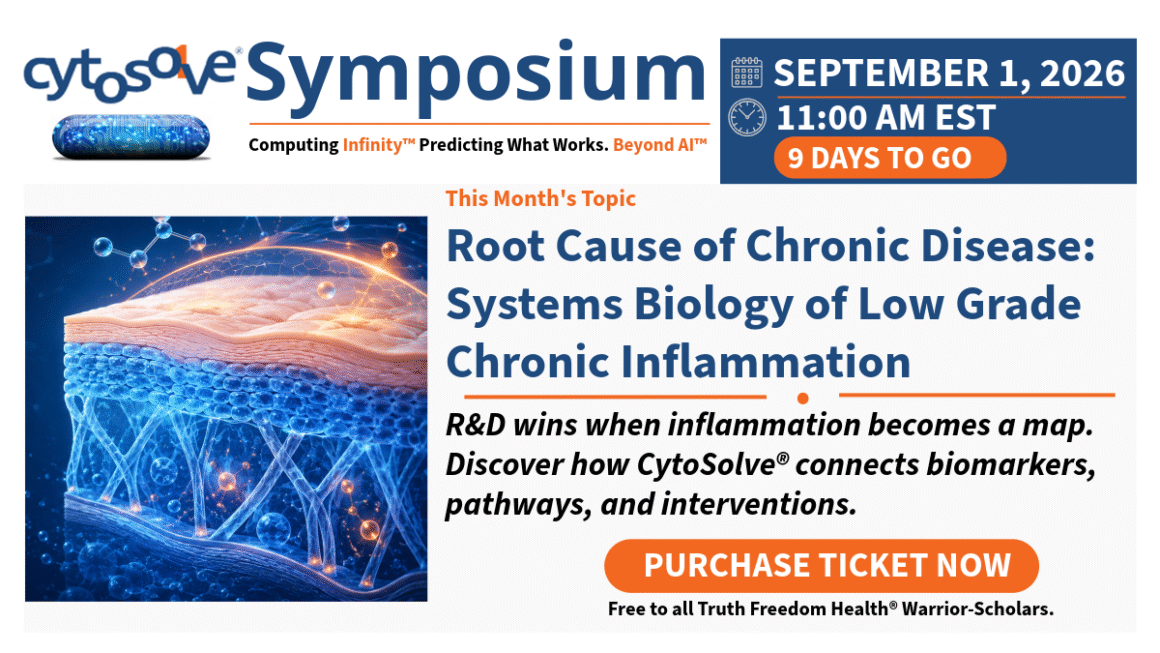 cytosolve® Symposium

Computing Infinity™ Predicting What Works. Beyond AI™

SEPTEMBER 1, 2026
11:00 AM EST
9 DAYS TO GO

This Month's Topic

Root Cause of Chronic Disease: Systems Biology of Low Grade Chronic Inflammation

R&D wins when inflammation becomes a map. Discover how CytoSolve® connects biomarkers, pathways, and interventions.

PURCHASE TICKET NOW

Free to all Truth Freedom Health® Warrior-Scholars.